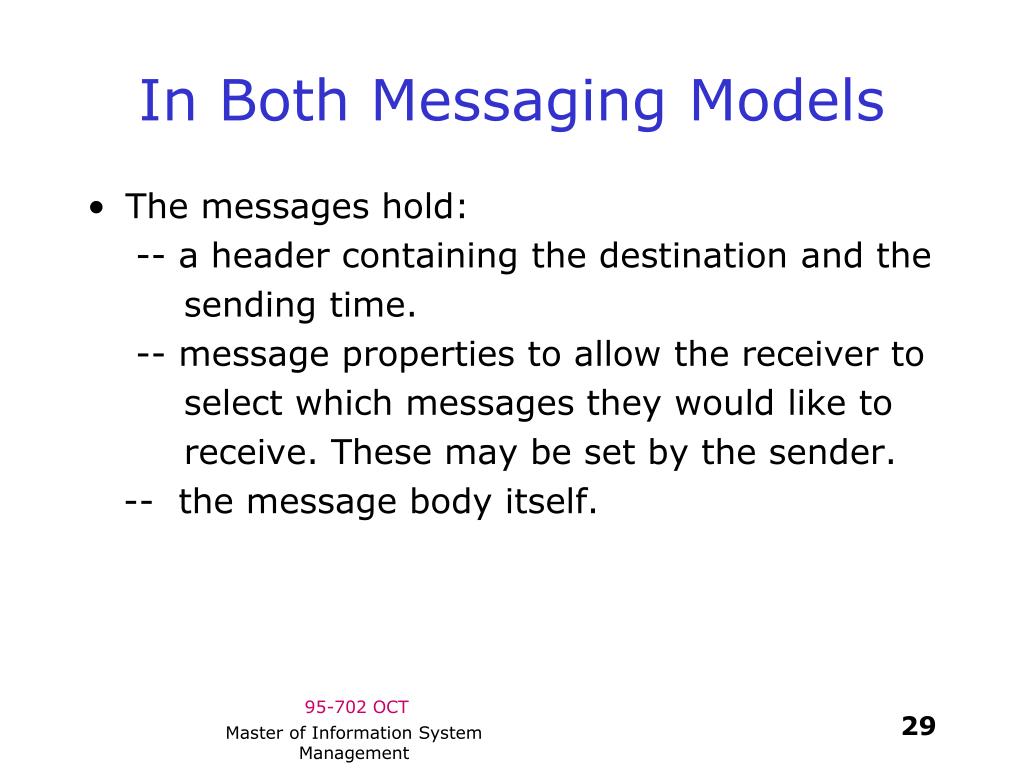 In Both Messaging Models

• The messages hold:
-- a header containing the destination and the sending time.
-- message properties to allow the receiver to select which messages they would like to receive. These may be set by the sender.
-- the message body itself.

95-702 OCT
Master of Information System Management

29